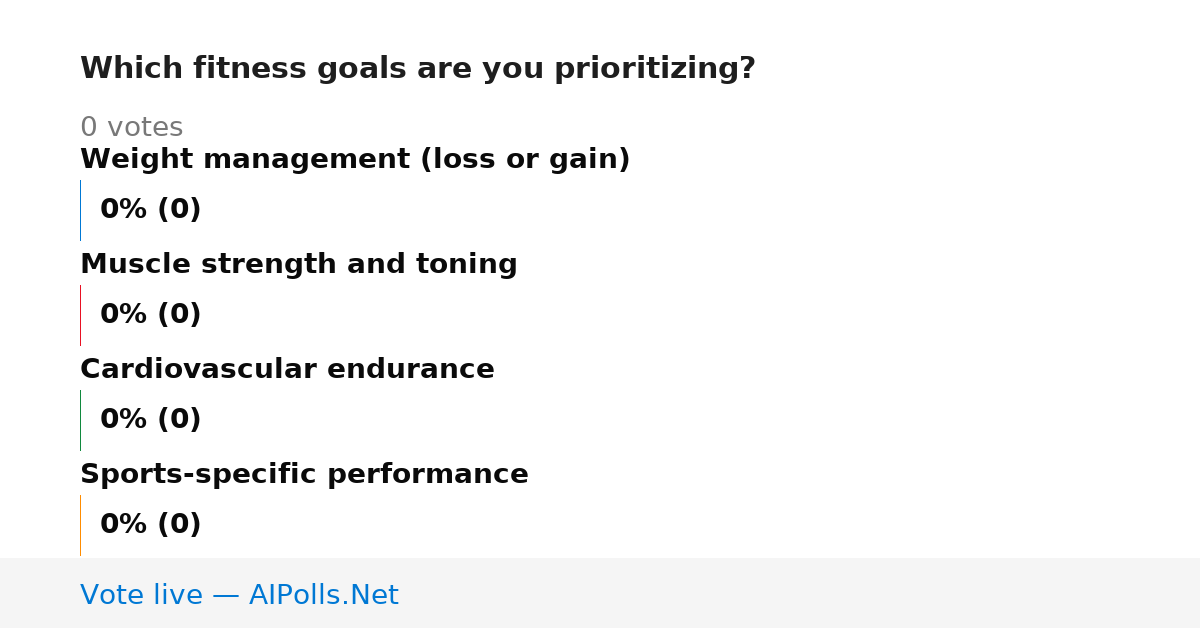 Which fitness goals are you prioritizing?

0 votes

Weight management (loss or gain)

0% (0)

Muscle strength and toning

0% (0)

Cardiovascular endurance

0% (0)

Sports-specific performance

0% (0)

Vote live — AIPolls.Net